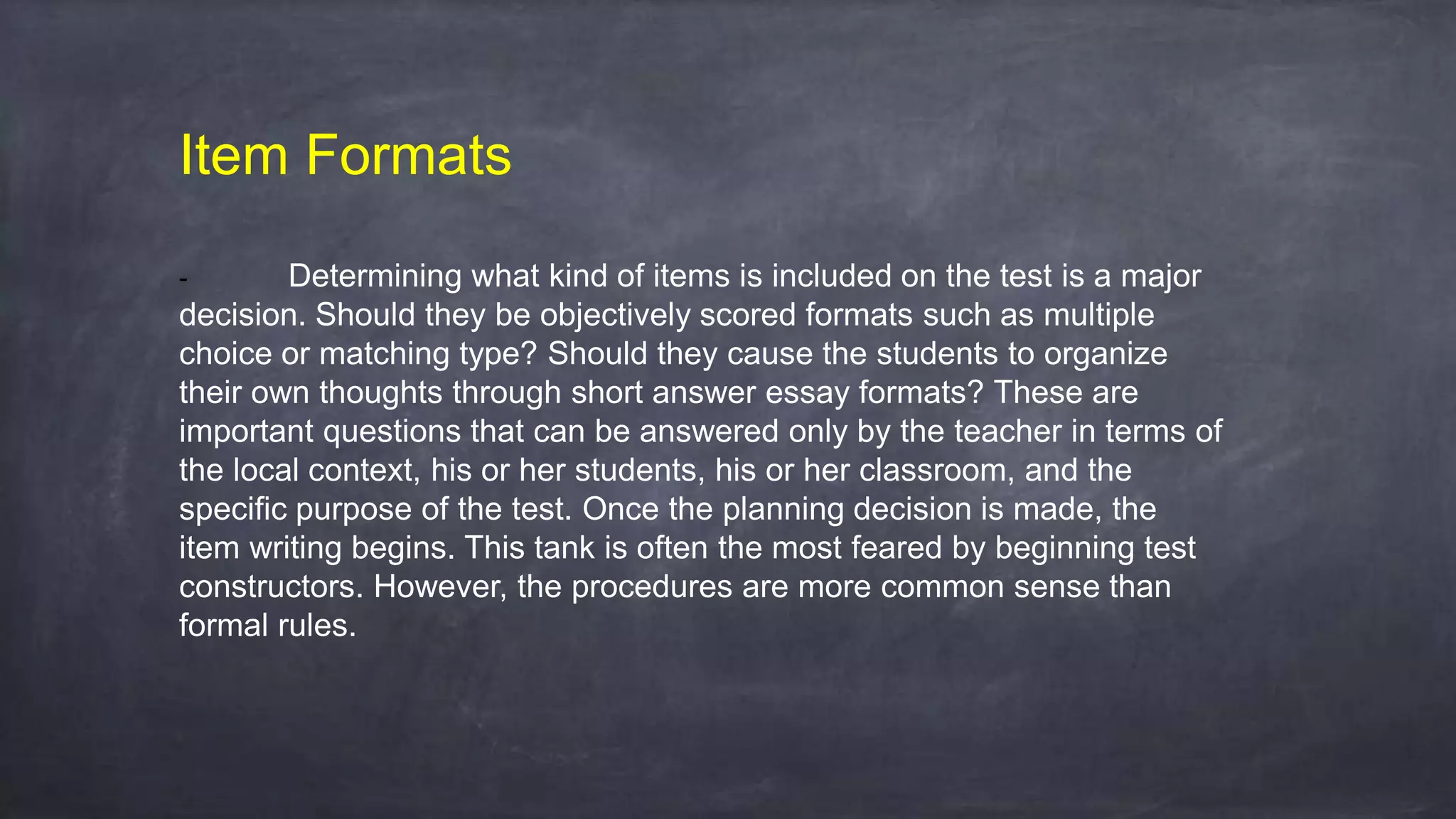 Item Formats

- Determining what kind of items is included on the test is a major decision. Should they be objectively scored formats such as multiple choice or matching type? Should they cause the students to organize their own thoughts through short answer essay formats? These are important questions that can be answered only by the teacher in terms of the local context, his or her students, his or her classroom, and the specific purpose of the test. Once the planning decision is made, the item writing begins. This tank is often the most feared by beginning test constructors. However, the procedures are more common sense than formal rules.